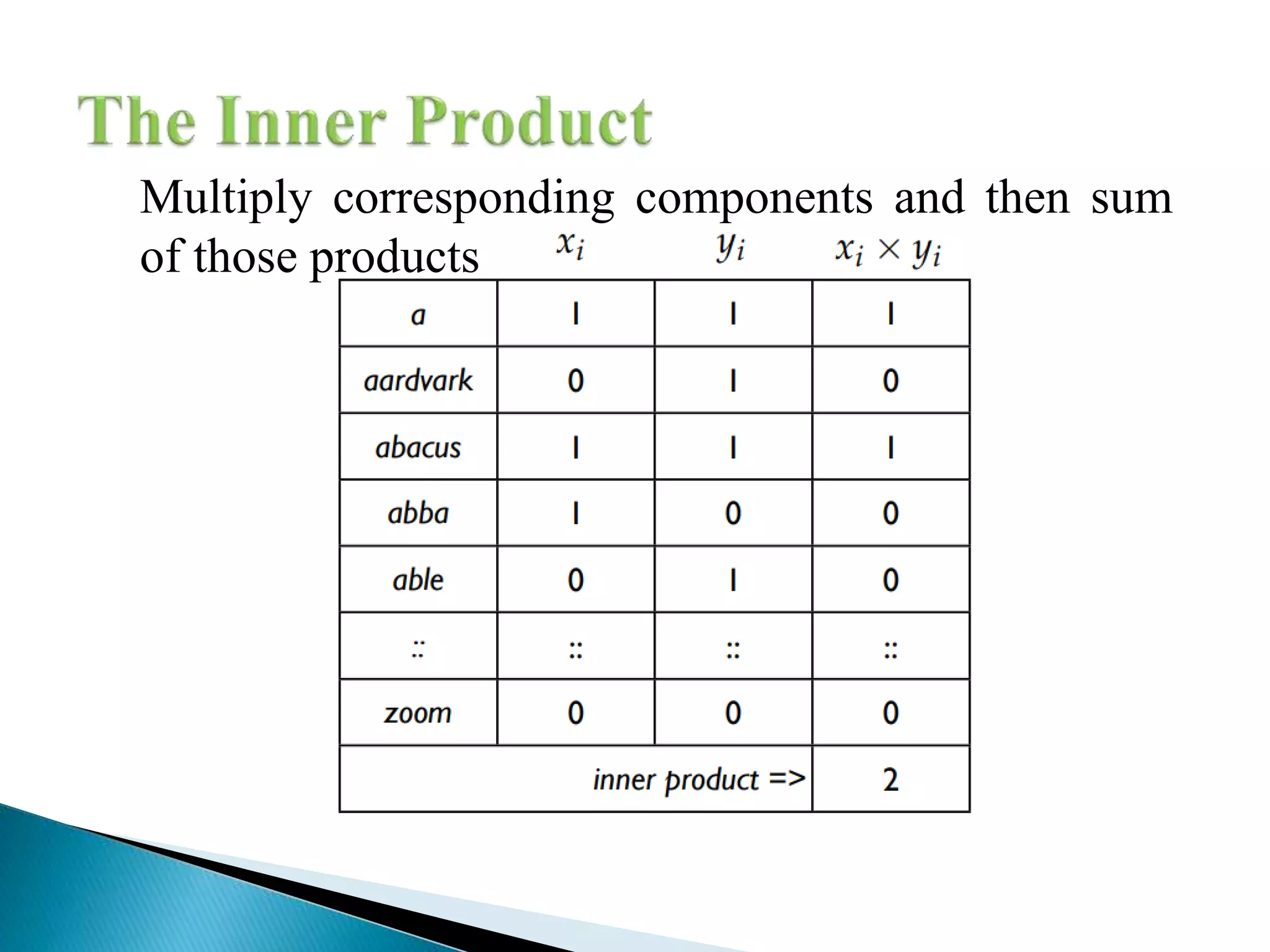 The Inner Product

Multiply corresponding components and then sum of those products

|  | $x_i$ | $y_i$ | $x_i \times y_i$ |
|---|---|---|---|
| a | 1 | 1 | 1 |
| aardvark | 0 | 1 | 0 |
| abacus | 1 | 1 | 1 |
| abba | 1 | 0 | 0 |
| able | 0 | 1 | 0 |
| :: | :: | :: | :: |
| zoom | 0 | 0 | 0 |
| inner product => | | | 2 |